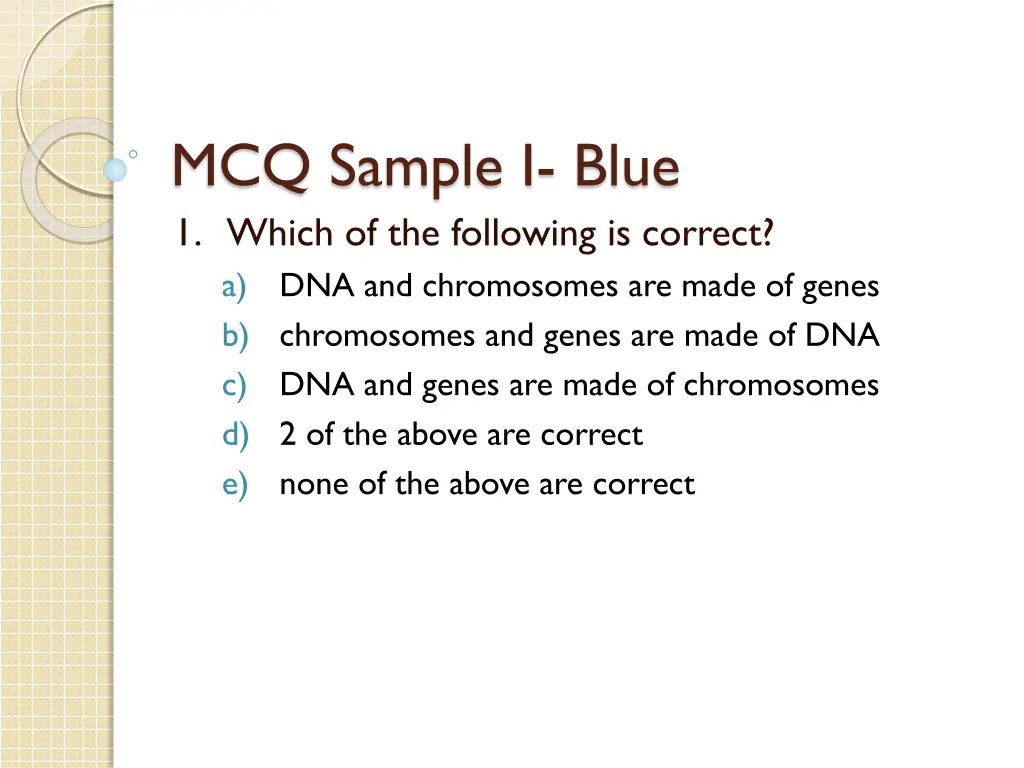 MCQ Sample I- Blue

1. Which of the following is correct?

a) DNA and chromosomes are made of genes
b) chromosomes and genes are made of DNA
c) DNA and genes are made of chromosomes
d) 2 of the above are correct
e) none of the above are correct